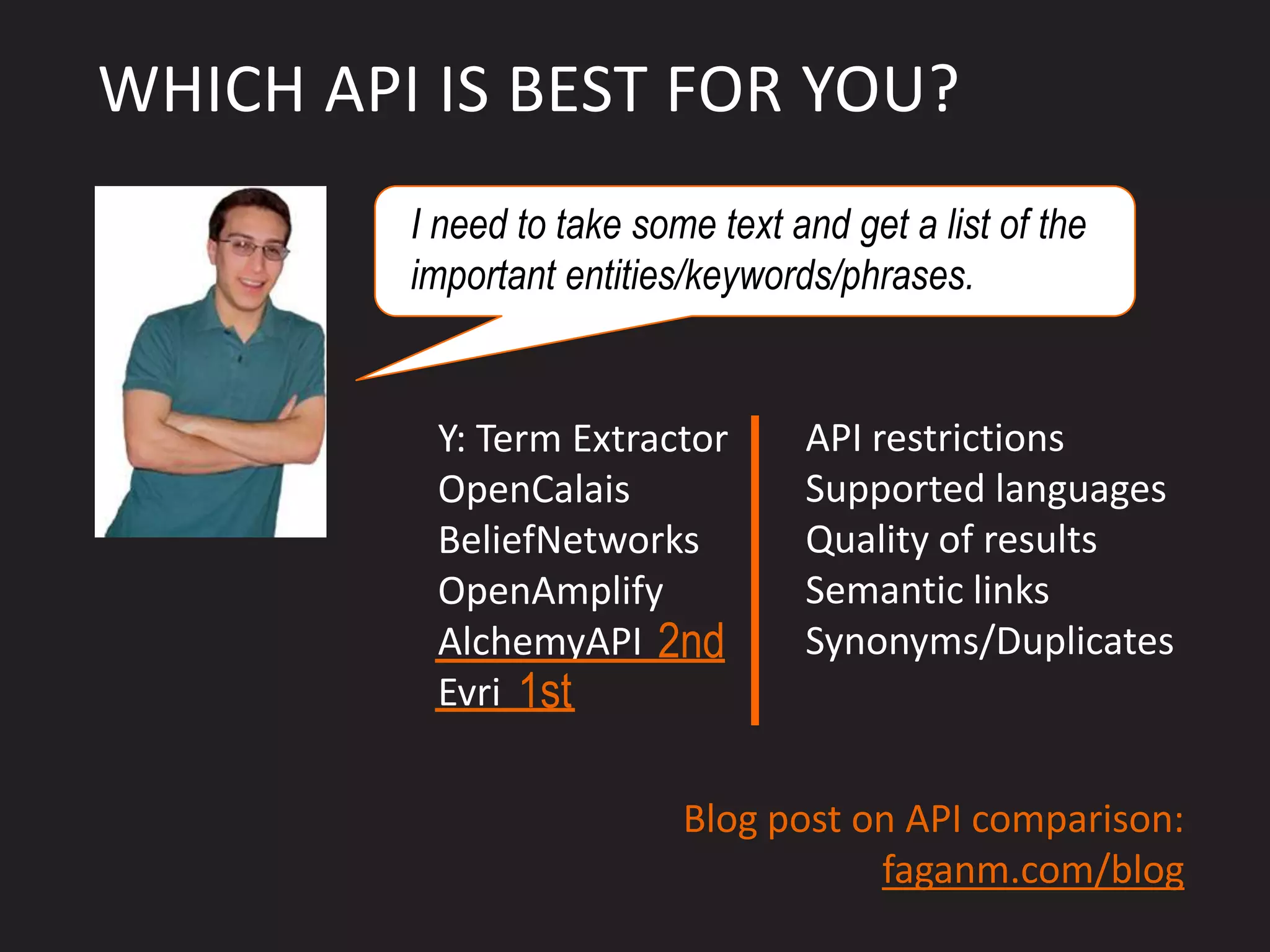 WHICH API IS BEST FOR YOU?

I need to take some text and get a list of the important entities/keywords/phrases.

Y: Term Extractor
OpenCalais
BeliefNetworks
OpenAmplify
AlchemyAPI 2nd
Evri 1st

API restrictions
Supported languages
Quality of results
Semantic links
Synonyms/Duplicates

Blog post on API comparison:
faganm.com/blog